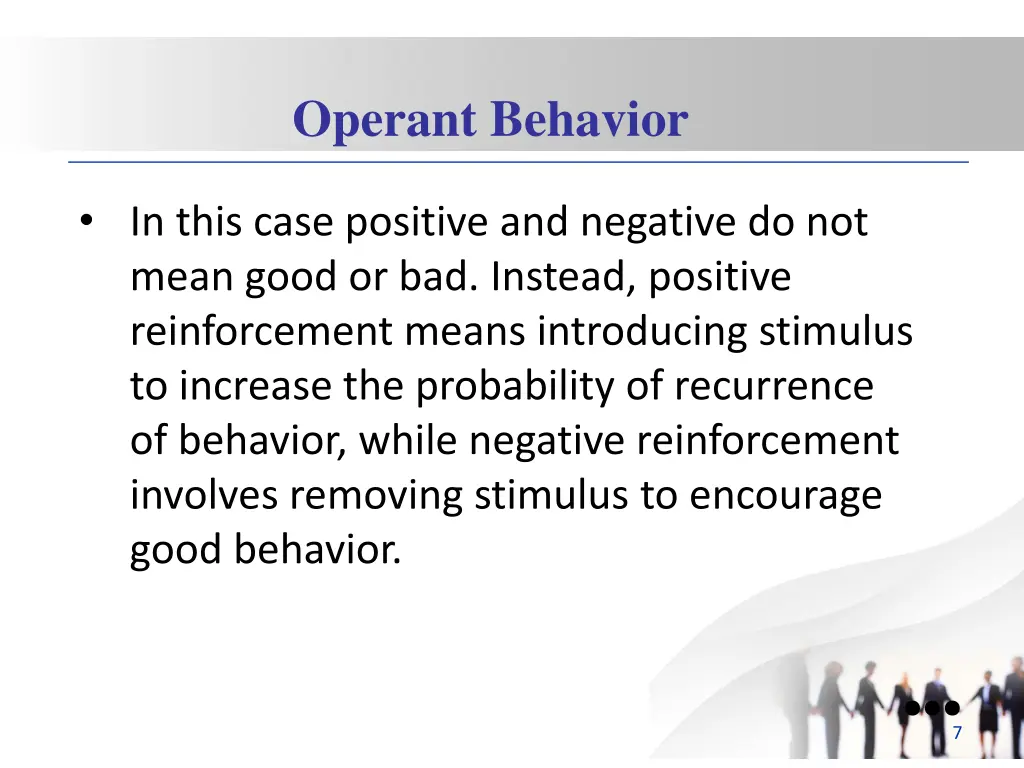 Operant Behavior

• In this case positive and negative do not mean good or bad. Instead, positive reinforcement means introducing stimulus to increase the probability of recurrence of behavior, while negative reinforcement involves removing stimulus to encourage good behavior.

7